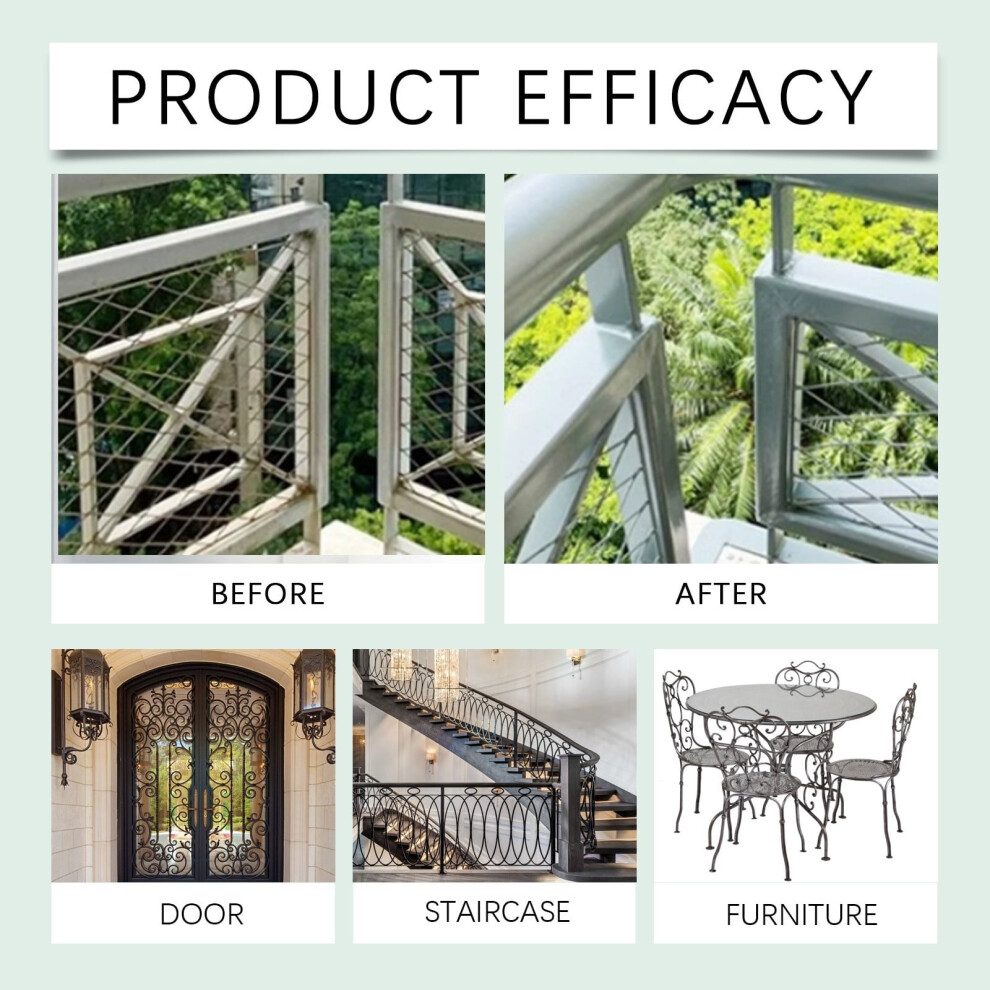 PRODUCT EFFICACY

BEFORE

AFTER

DOOR

STAIRCASE

FURNITURE